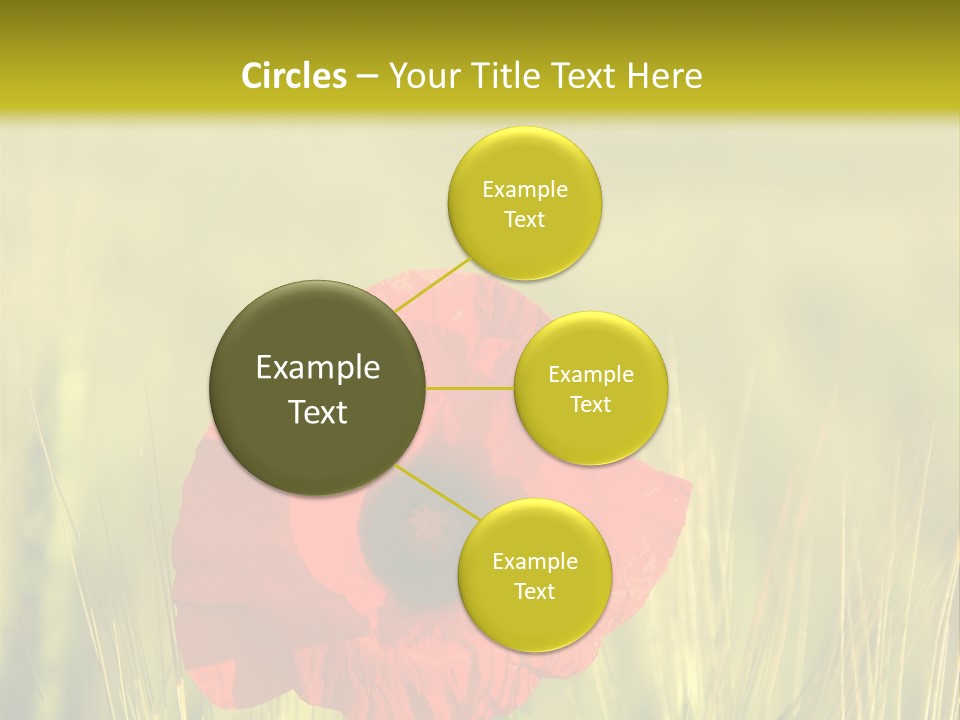 Circles – Your Title Text Here

Example Text

Example Text

Example Text

Example Text